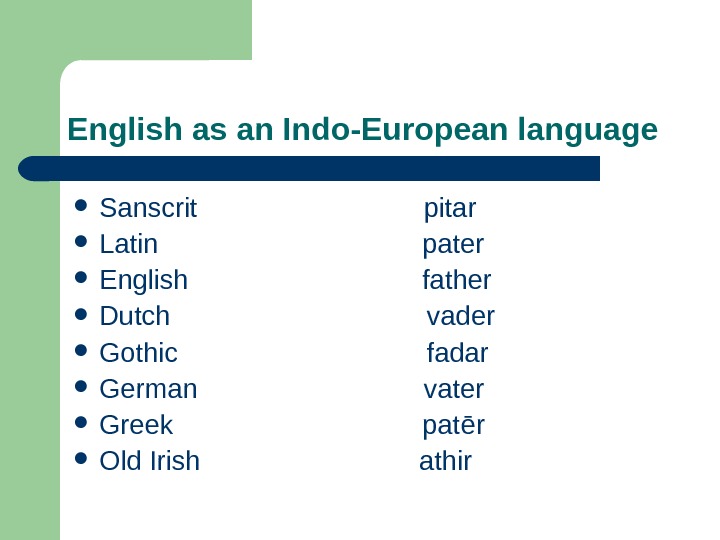 English as an Indo-European language

- Sanscrit pitar
- Latin pater
- English father
- Dutch vader
- Gothic fadar
- German vater
- Greek patēr
- Old Irish athir